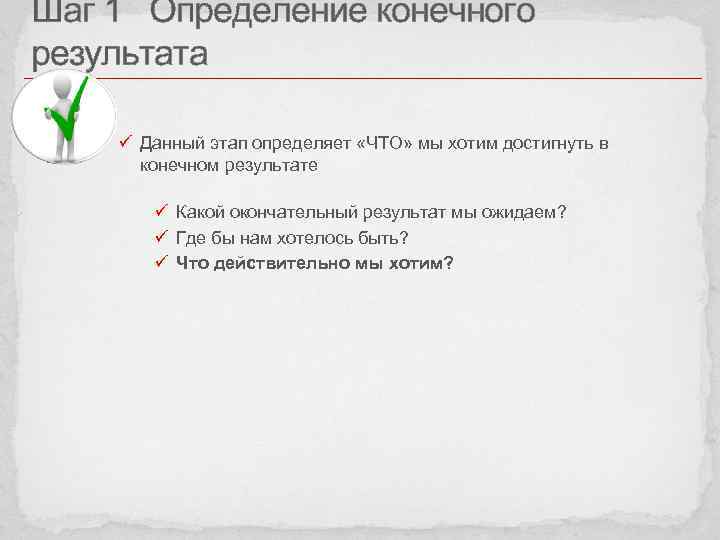 Шаг 1 Определение конечного результата

✓ Данный этап определяет «ЧТО» мы хотим достигнуть в конечном результате

✓ Какой окончательный результат мы ожидаем?
✓ Где бы нам хотелось быть?
✓ Что действительно мы хотим?